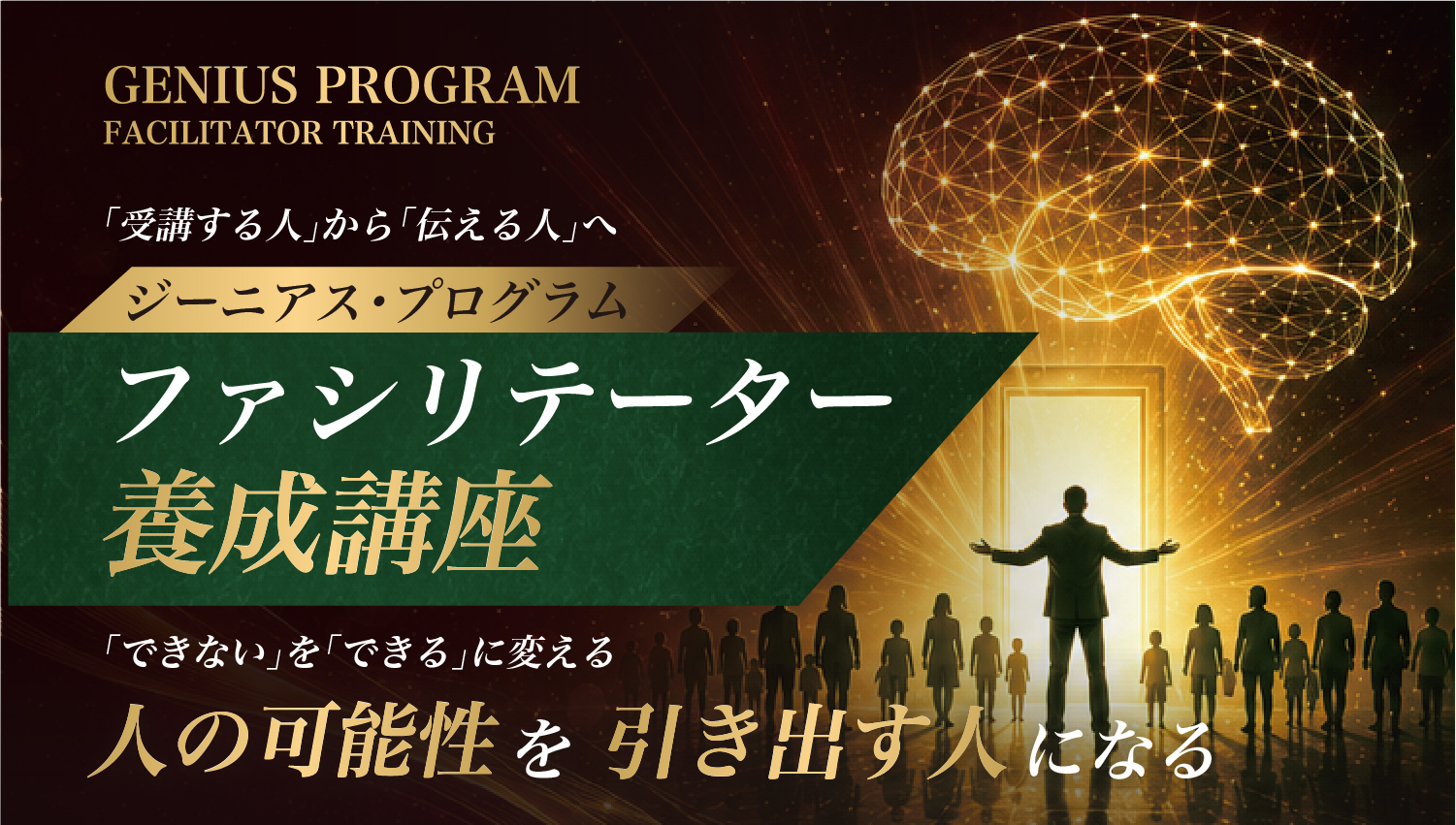 GENIUS PROGRAM
FACILITATOR TRAINING

「受講する人」から「伝える人」へ

ジーニアス・プログラム

ファシリテーター
養成講座

「できない」を「できる」に変える

人の可能性を 引き出す人になる